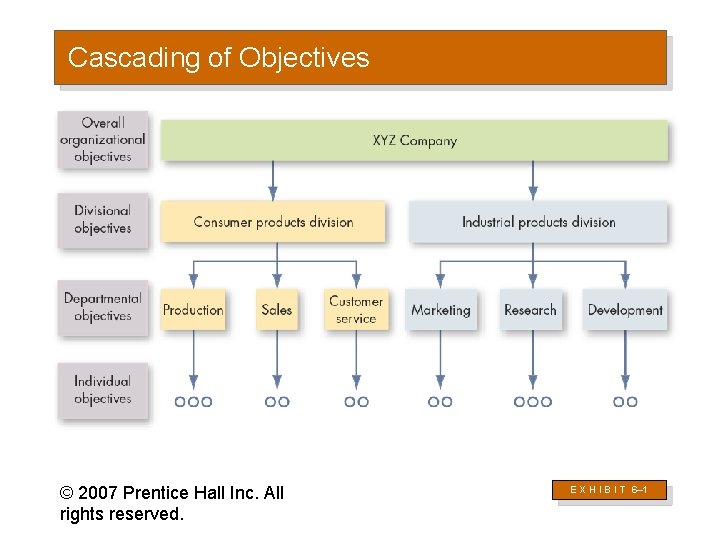 Cascading of Objectives

Overall organizational objectives

XYZ Company

Divisional objectives

Consumer products division

Industrial products division

Departmental objectives

Production

Sales

Customer service

Marketing

Research

Development

Individual objectives

© 2007 Prentice Hall Inc. All rights reserved.

EXHIBIT 6–1